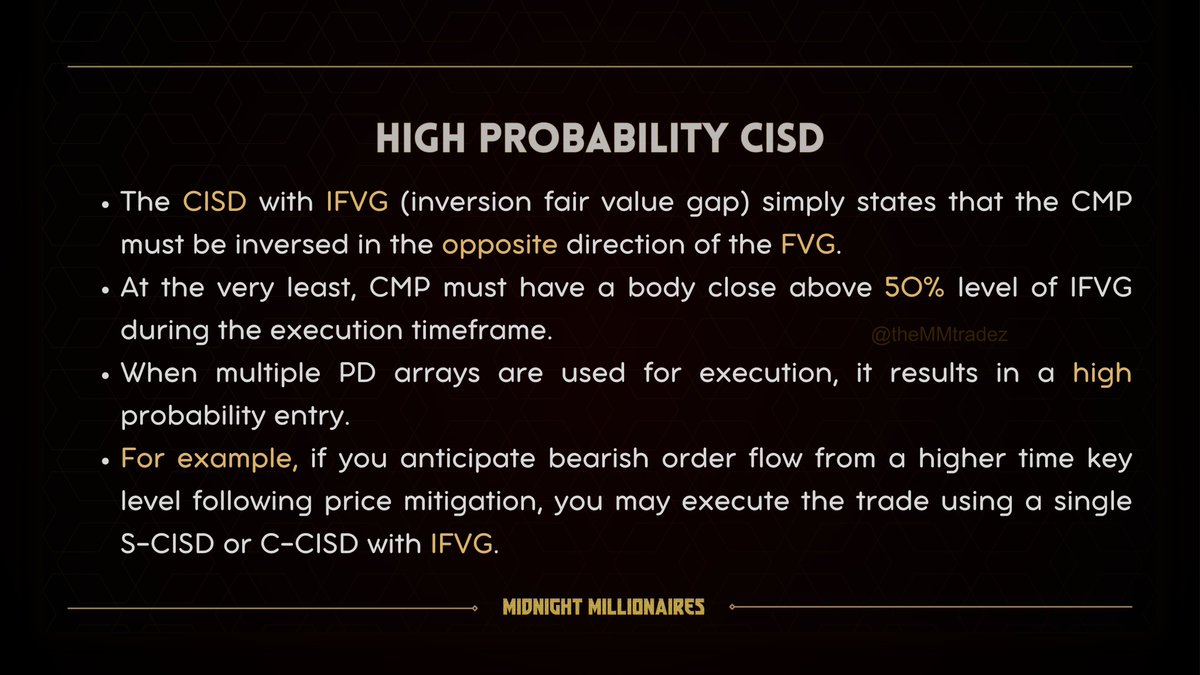 HIGH PROBABILITY CISD

• The CISD with IFVG (inversion fair value gap) simply states that the CMP must be inversed in the opposite direction of the FVG.

• At the very least, CMP must have a body close above 50% level of IFVG during the execution timeframe.

@theMMtradez

• When multiple PD arrays are used for execution, it results in a high probability entry.

• For example, if you anticipate bearish order flow from a higher time key level following price mitigation, you may execute the trade using a single S-CISD or C-CISD with IFVG.

MIDNIGHT MILLIONAIRES